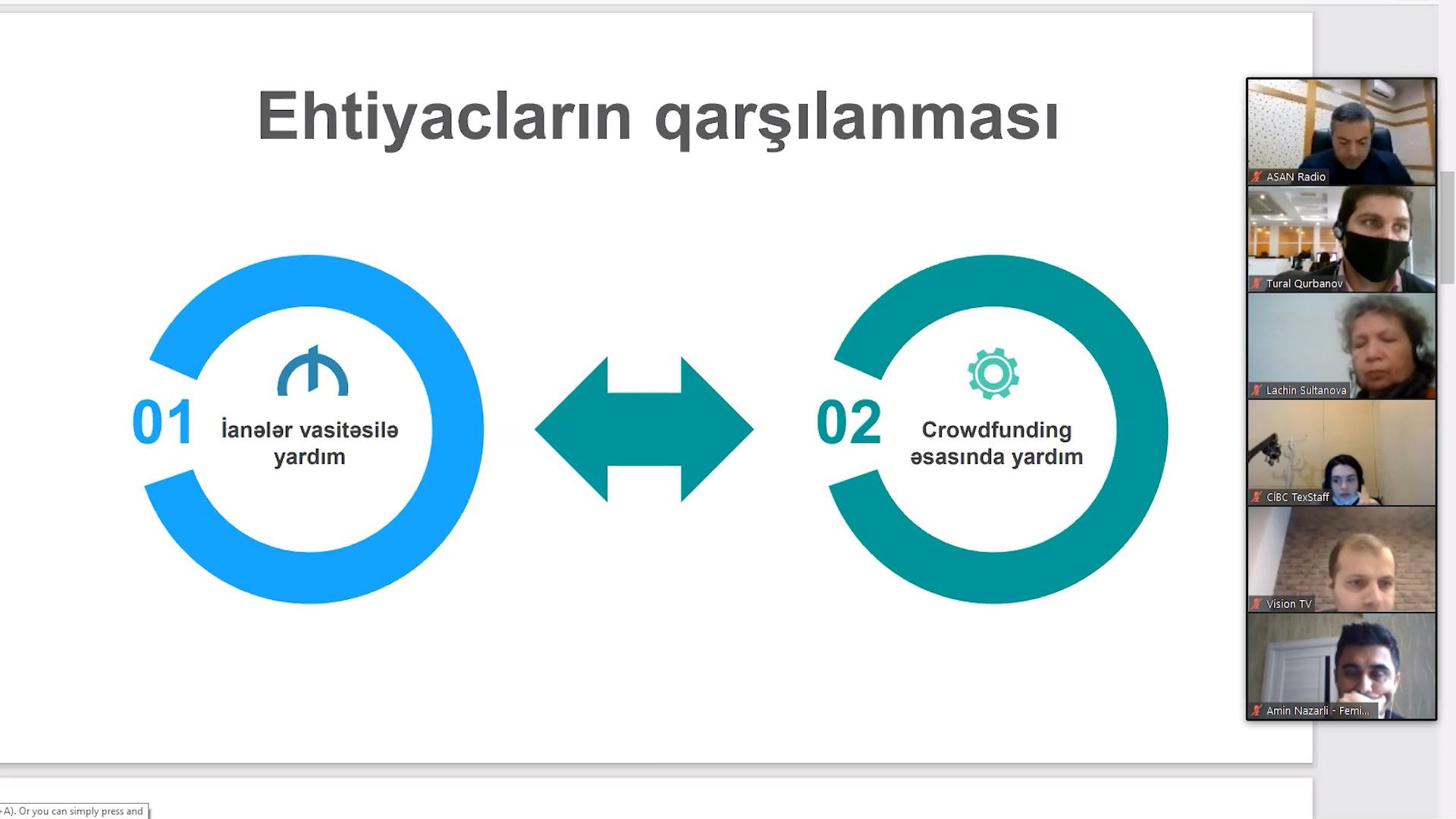 Ehtiyacların qarşılanması

01 İanələr vasitəsilə yardım

02 Crowdfunding əsasında yardım

ASAN Radio

Tural Qurbanov

Lachin Sultanova

CİBC TexStaff

Vision TV

Amin Nazarli - Femi...

+A). Or you can simply press and